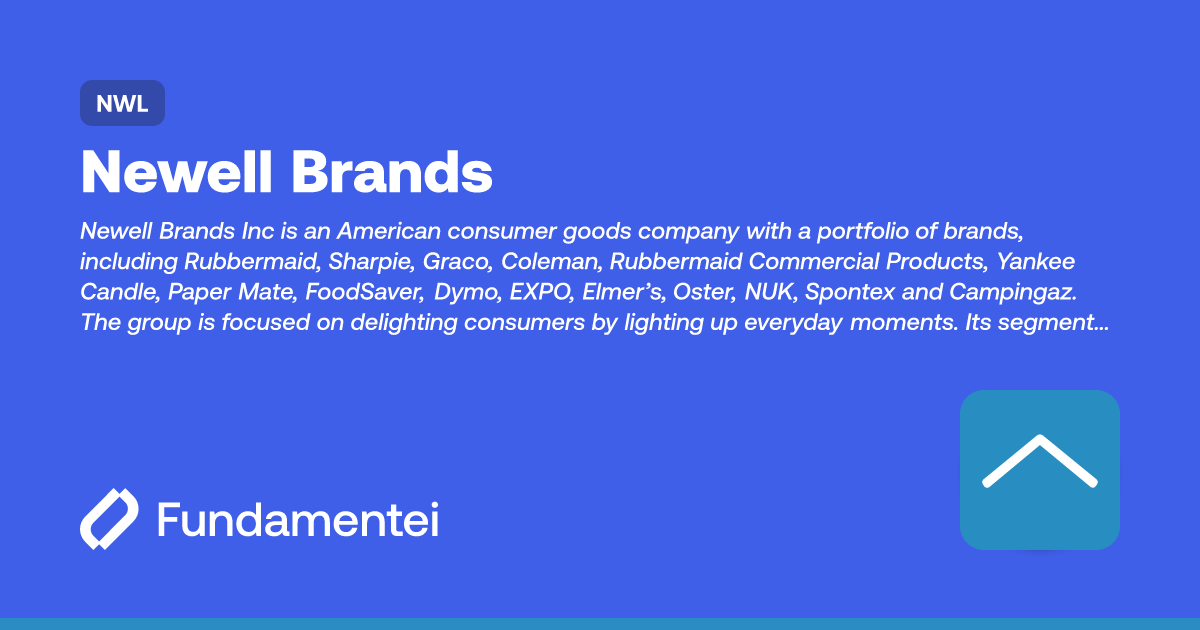 NWL

Newell Brands

Newell Brands Inc is an American consumer goods company with a portfolio of brands, including Rubbermaid, Sharpie, Graco, Coleman, Rubbermaid Commercial Products, Yankee Candle, Paper Mate, FoodSaver, Dymo, EXPO, Elmer's, Oster, NUK, Spontex and Campingaz. The group is focused on delighting consumers by lighting up everyday moments. Its segment...

Fundamentei